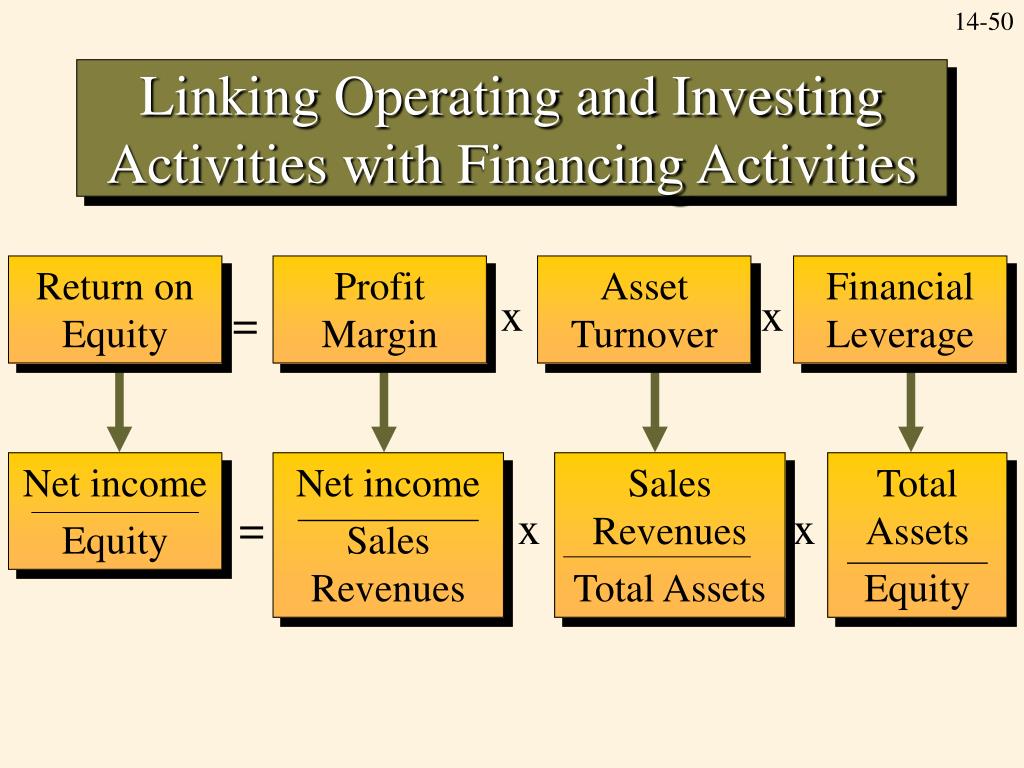 14-50

Linking Operating and Investing Activities with Financing Activities

Return on Equity = Profit Margin x Asset Turnover x Financial Leverage

$\frac{\text{Net income}}{\text{Equity}}$ = $\frac{\text{Net income}}{\text{Sales Revenues}}$ x $\frac{\text{Sales Revenues}}{\text{Total Assets}}$ x $\frac{\text{Total Assets}}{\text{Equity}}$